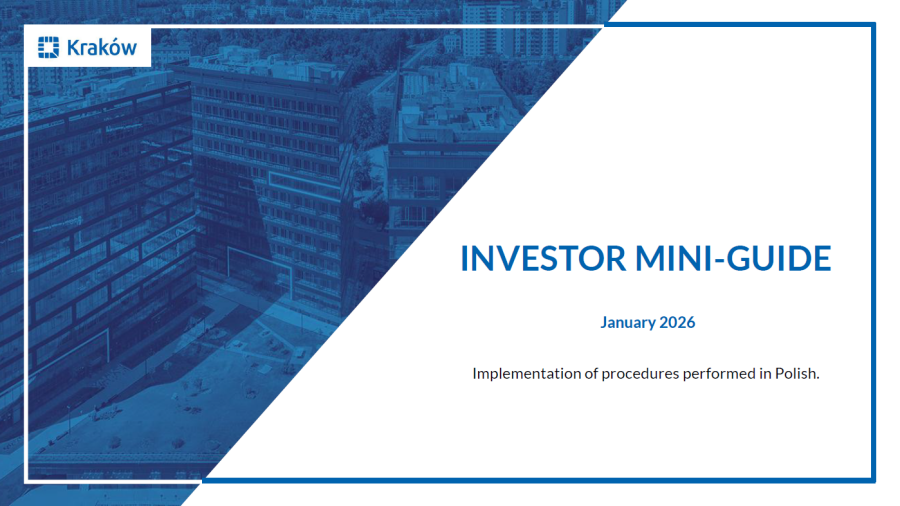 Kraków

INVESTOR MINI-GUIDE

January 2026

Implementation of procedures performed in Polish.